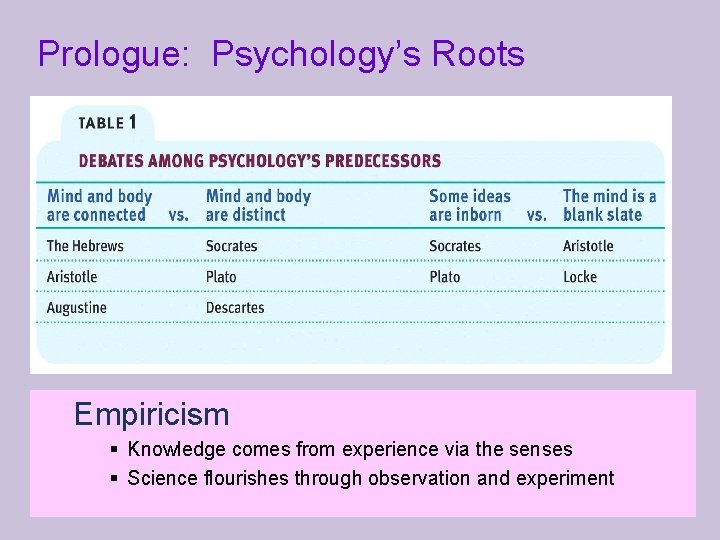 Prologue: Psychology's Roots

TABLE 1

DEBATES AMONG PSYCHOLOGY'S PREDECESSORS

| Mind and body are connected | vs. | Mind and body are distinct | Some ideas are inborn | vs. | The mind is a blank slate |
|---|---|---|---|---|---|
| The Hebrews | | Socrates | Socrates | | Aristotle |
| Aristotle | | Plato | Plato | | Locke |
| Augustine | | Descartes | | | |

Empiricism
▪ Knowledge comes from experience via the senses
▪ Science flourishes through observation and experiment